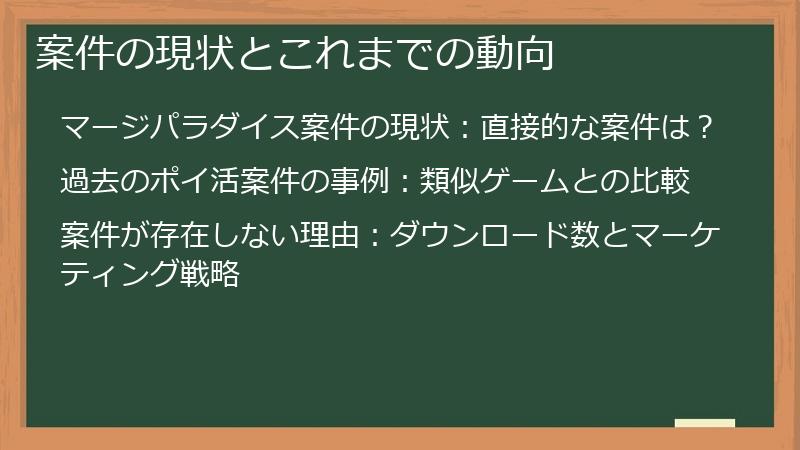 案件の現状とこれまでの動向

マージパラダイス案件の現状：直接的な案件は？

過去のポイ活案件の事例：類似ゲームとの比較

案件が存在しない理由：ダウンロード数とマーケティング戦略